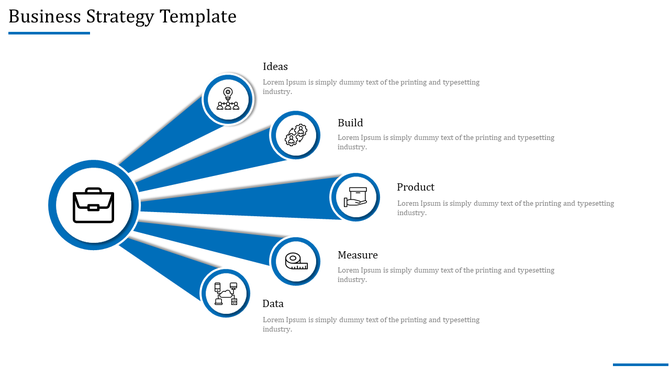 Business Strategy Template

Ideas
Lorem Ipsum is simply dummy text of the printing and typesetting industry.

Build
Lorem Ipsum is simply dummy text of the printing and typesetting industry.

Product
Lorem Ipsum is simply dummy text of the printing and typesetting industry.

Measure
Lorem Ipsum is simply dummy text of the printing and typesetting industry.

Data
Lorem Ipsum is simply dummy text of the printing and typesetting industry.